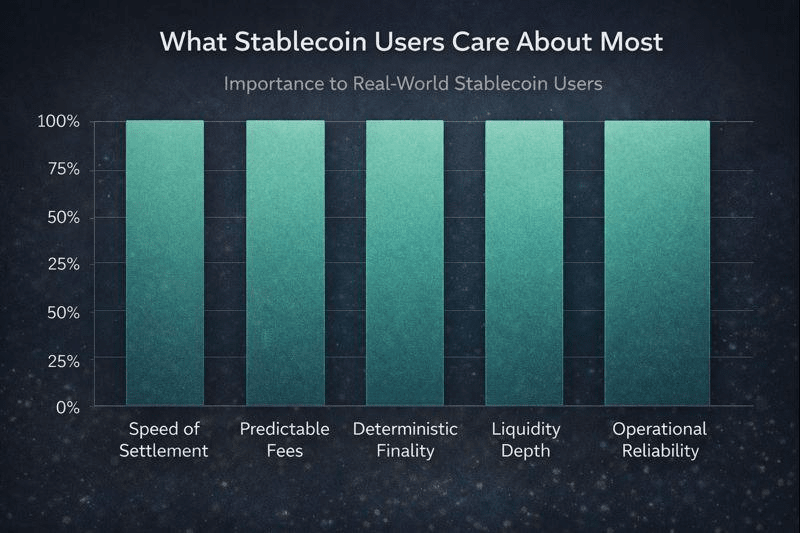 What Stablecoin Users Care About Most

Importance to Real-World Stablecoin Users

100%
75%
50%
25%
50%
25%
0%

Speed of Settlement
Predictable Fees
Deterministic Finality
Liquidity Depth
Operational Reliability